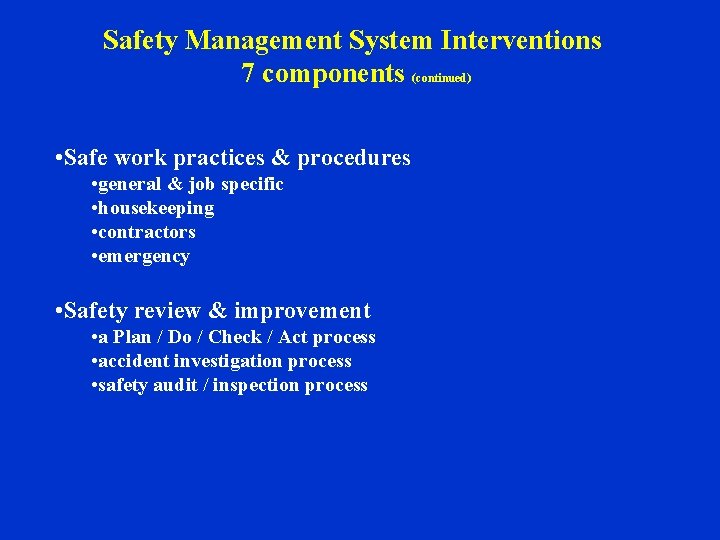 Safety Management System Interventions
7 components (continued)

•Safe work practices & procedures
•general & job specific
•housekeeping
•contractors
•emergency

•Safety review & improvement
•a Plan / Do / Check / Act process
•accident investigation process
•safety audit / inspection process